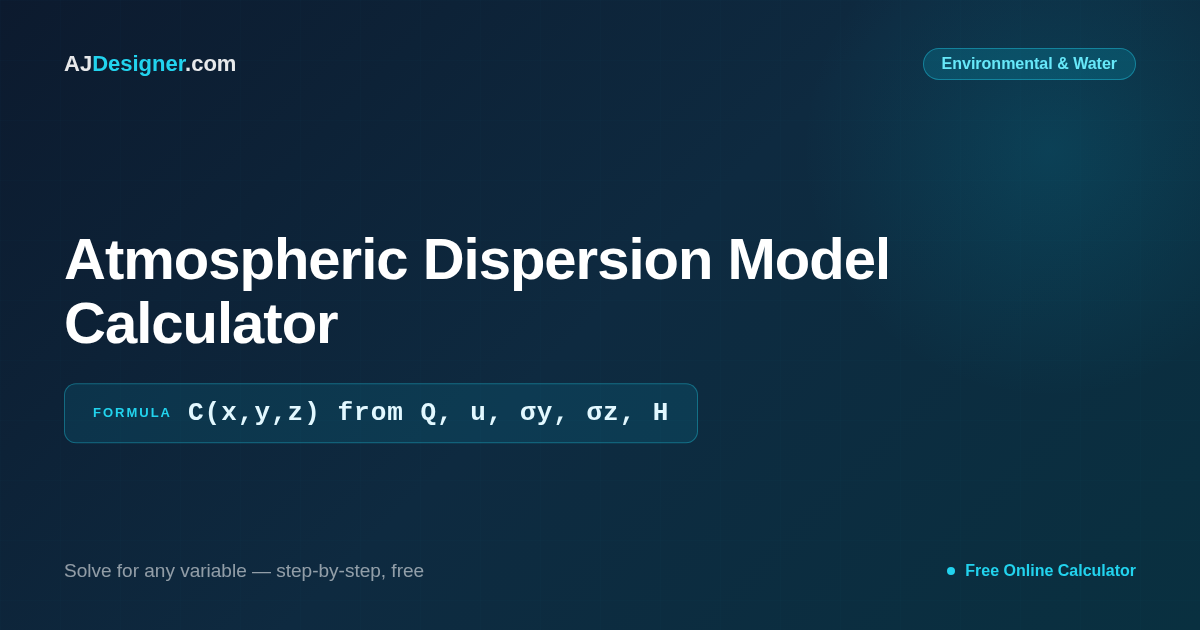 AJDesigner.com

Environmental & Water

Atmospheric Dispersion Model Calculator

FORMULA C(x,y,z) from Q, u, σy, σz, H

Solve for any variable — step-by-step, free

Free Online Calculator